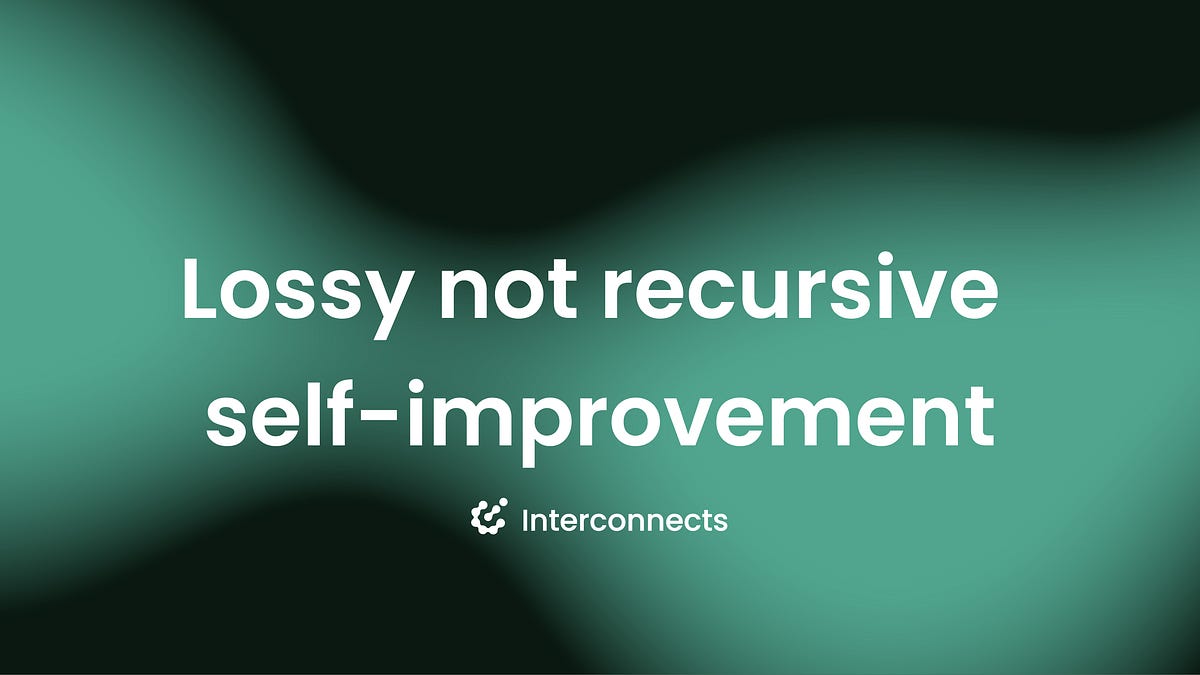 Lossy not recursive self-improvement

Interconnects